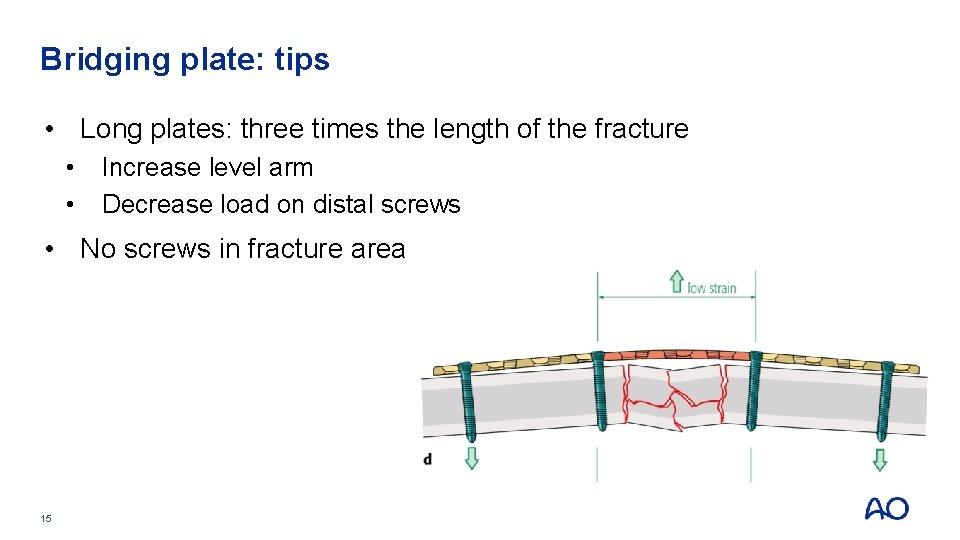 Bridging plate: tips

• Long plates: three times the length of the fracture
  • Increase level arm
  • Decrease load on distal screws

• No screws in fracture area

low strain

d

15

AO